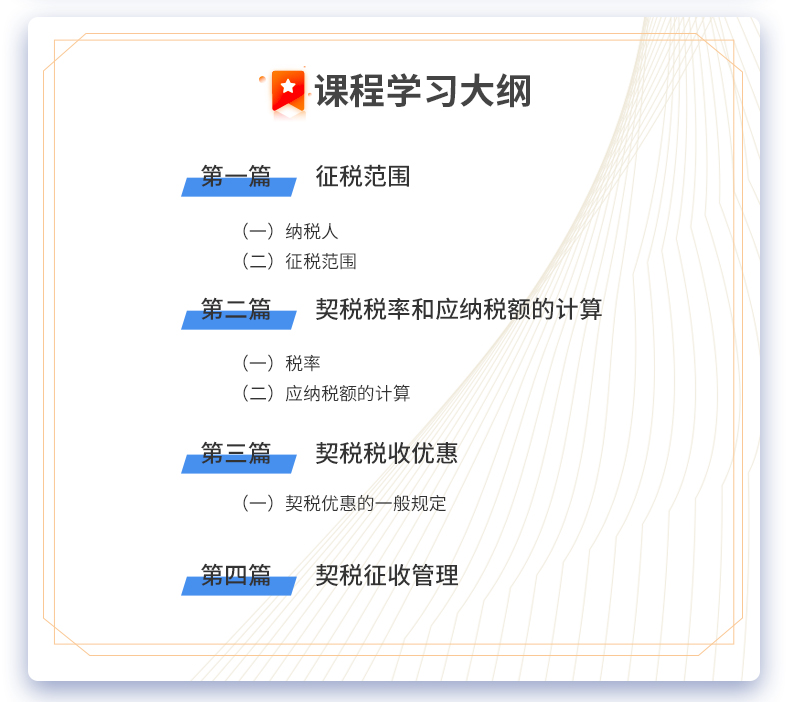 课程学习大纲

第一篇　征税范围

（一）纳税人
（二）征税范围

第二篇　契税税率和应纳税额的计算

（一）税率
（二）应纳税额的计算

第三篇　契税税收优惠

（一）契税优惠的一般规定

第四篇　契税征收管理